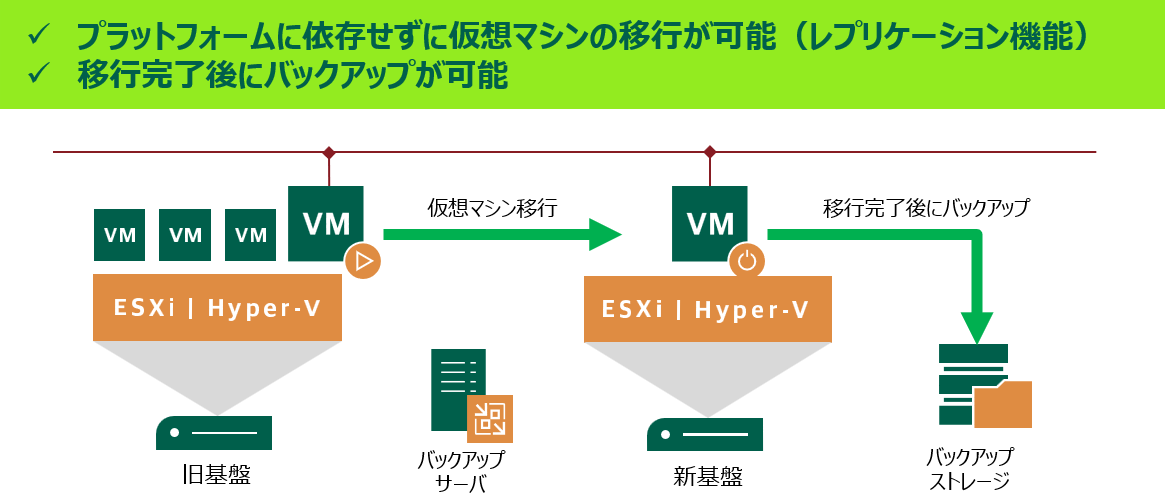 ✓ プラットフォームに依存せずに仮想マシンの移行が可能（レプリケーション機能）
✓ 移行完了後にバックアップが可能

VM VM VM VM

仮想マシン移行

VM

移行完了後にバックアップ

ESXi | Hyper-V

ESXi | Hyper-V

旧基盤

バックアップ
サーバ

新基盤

バックアップ
ストレージ